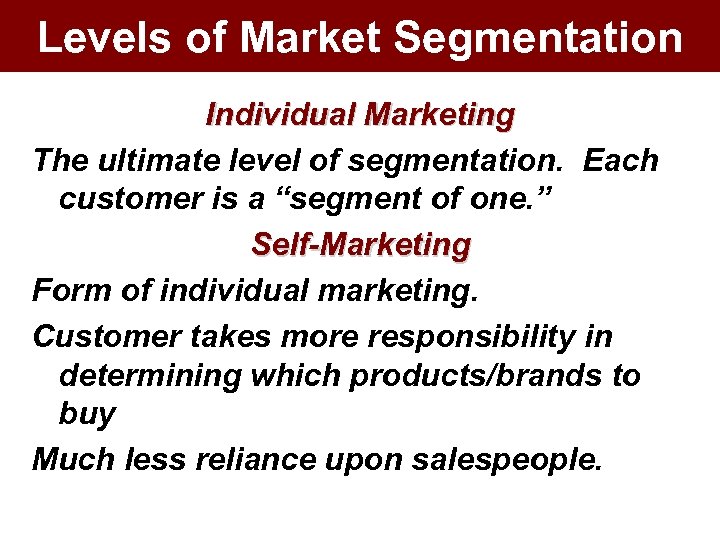 Levels of Market Segmentation

Individual Marketing

The ultimate level of segmentation. Each customer is a “segment of one.”

Self-Marketing

Form of individual marketing.

Customer takes more responsibility in determining which products/brands to buy

Much less reliance upon salespeople.